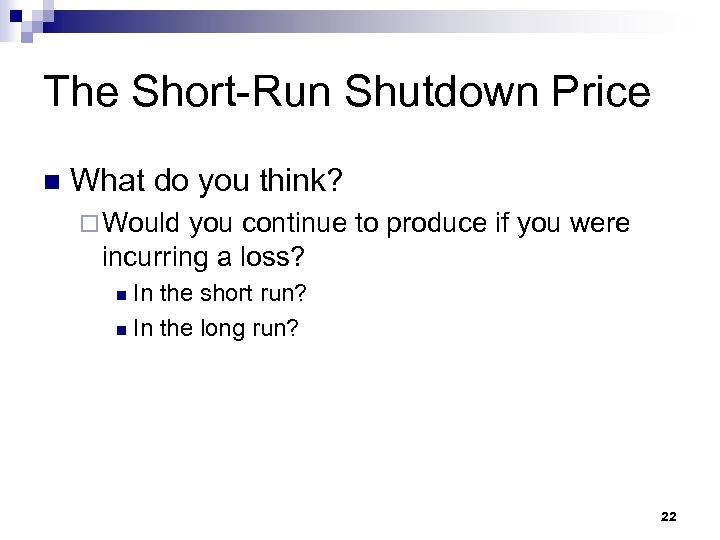 The Short-Run Shutdown Price

What do you think?

Would you continue to produce if you were incurring a loss?

In the short run?

In the long run?

22